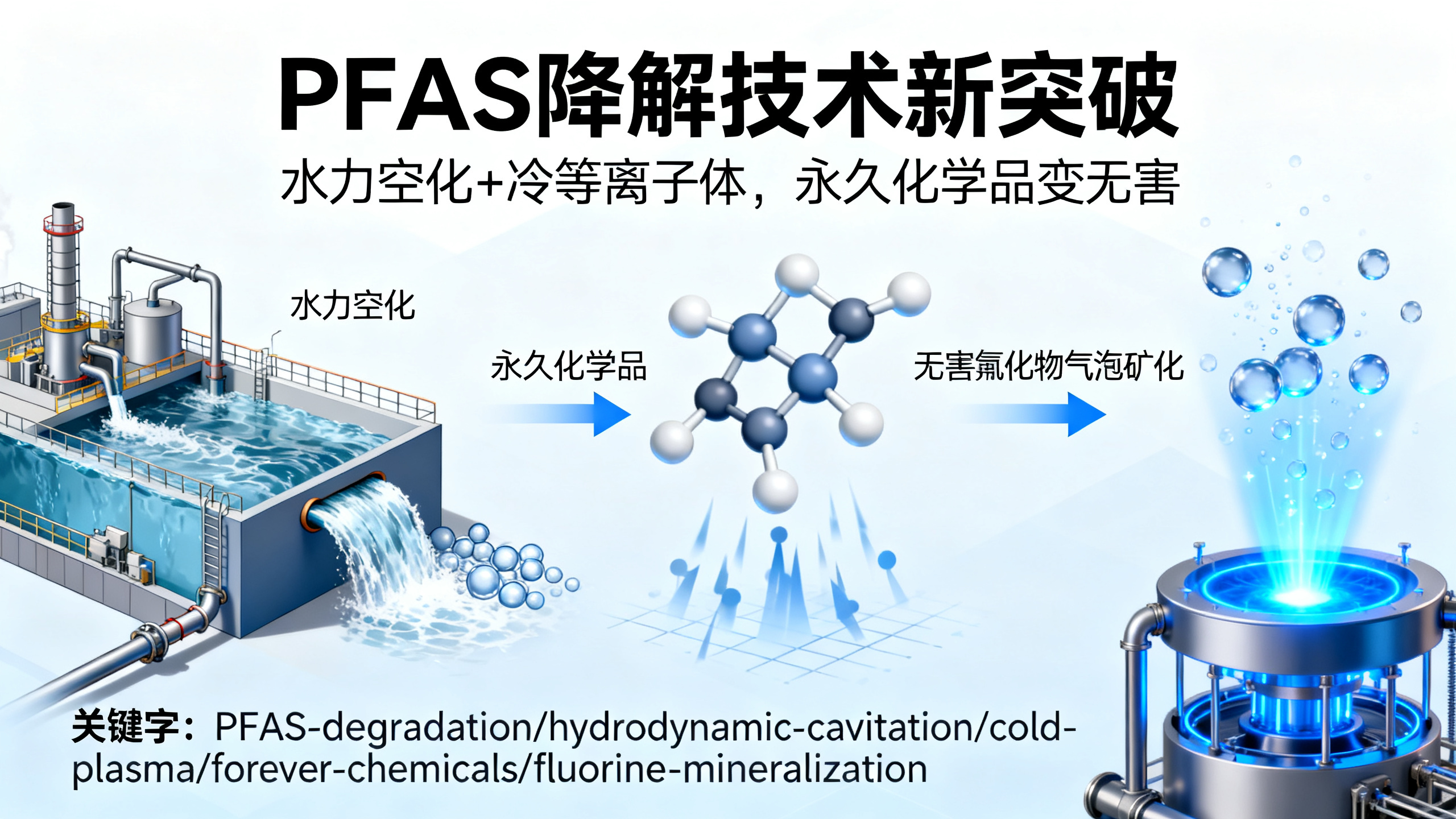 PFAS降解技术新突破

水力空化+冷等离子体，永久化学品变无害

水力空化

永久化学品

无害氟化物气泡矿化

关键字：PFAS-degradation/hydrodynamic-cavitation/cold-plasma/forever-chemicals/fluorine-mineralization